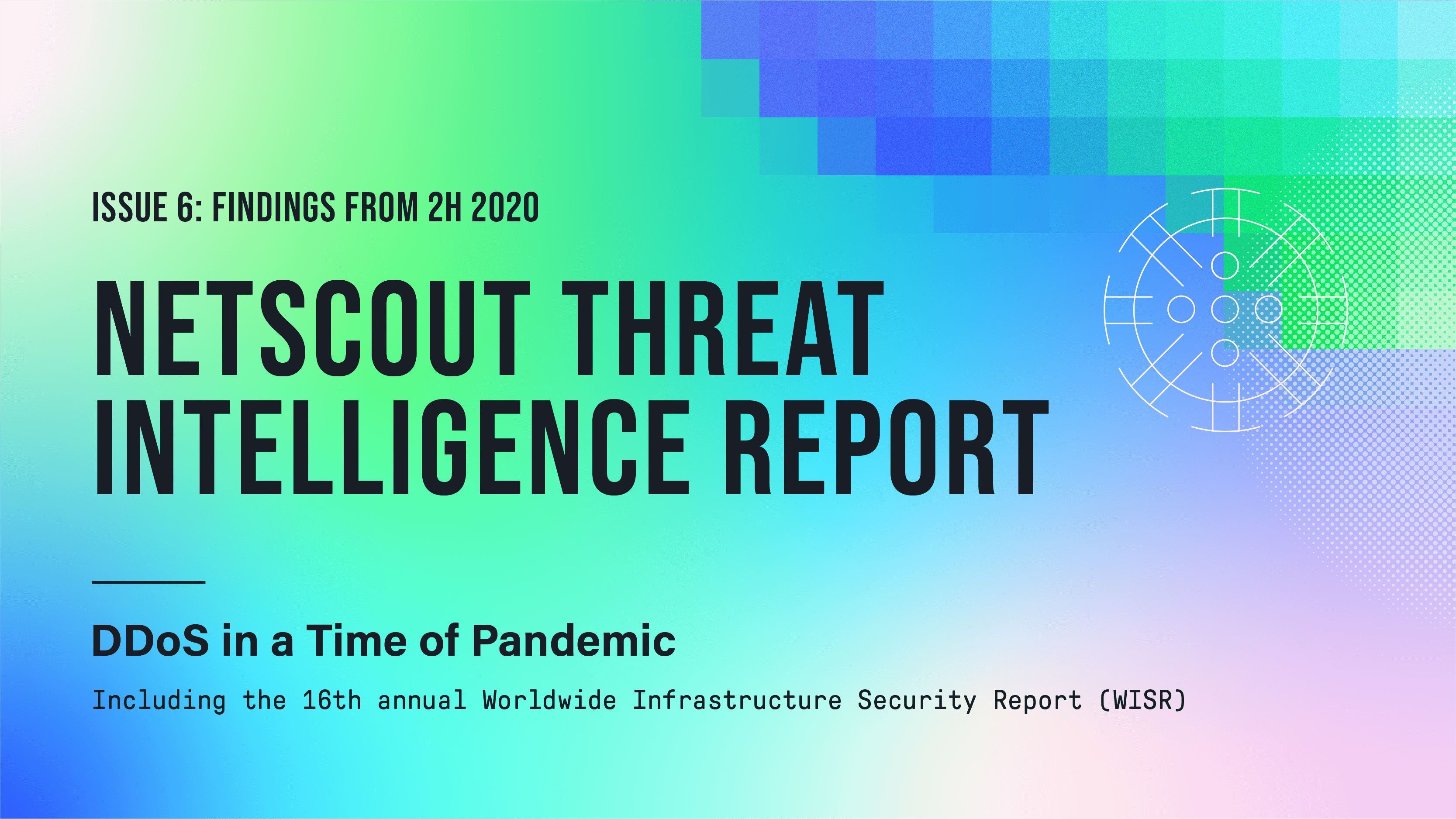 ISSUE 6: FINDINGS FROM 2H 2020

NETSCOUT THREAT INTELLIGENCE REPORT

DDoS in a Time of Pandemic

Including the 16th annual Worldwide Infrastructure Security Report (WISR)